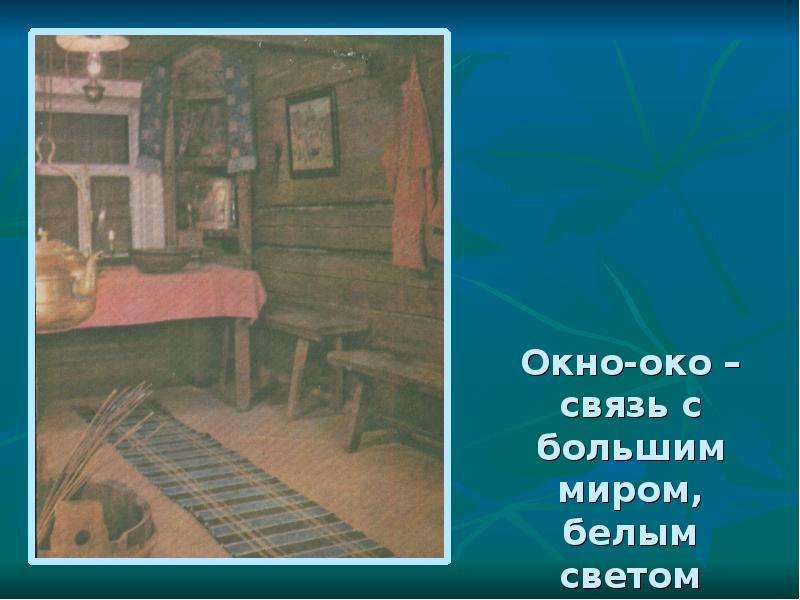 Окно-око – связь с большим миром, белым светом